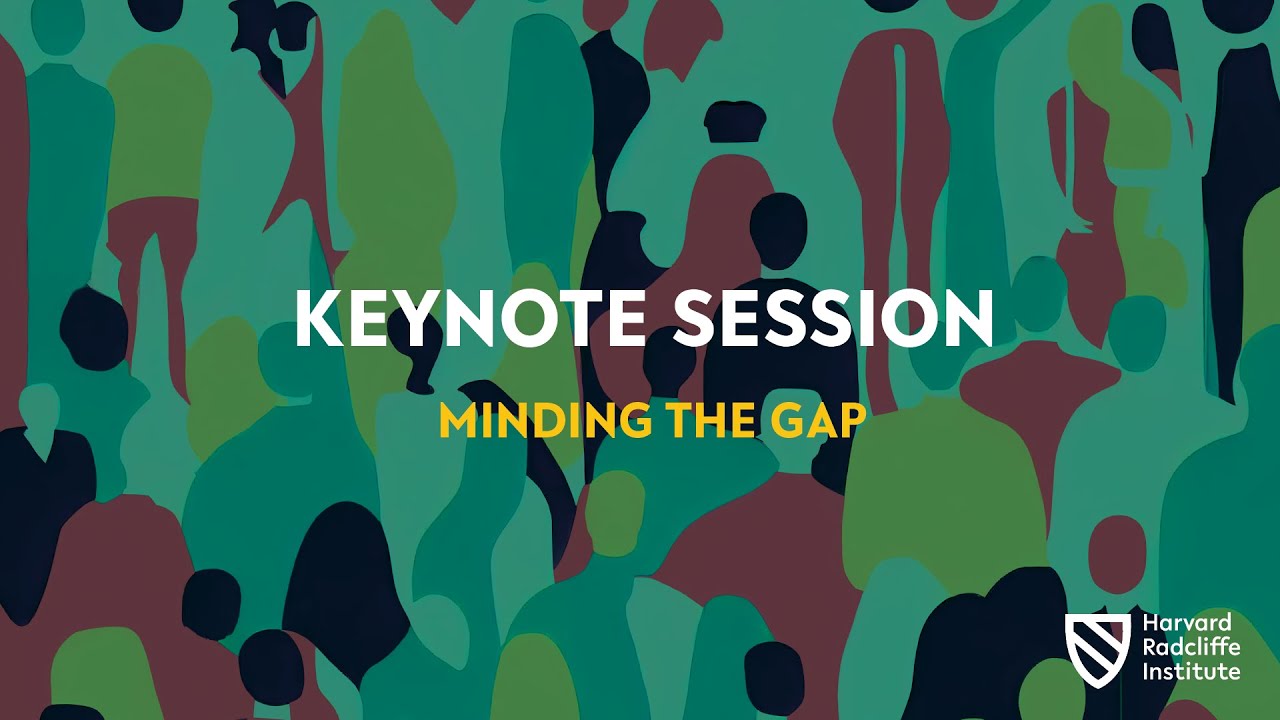 KEYNOTE SESSION

MINDING THE GAP

Harvard Radcliffe Institute